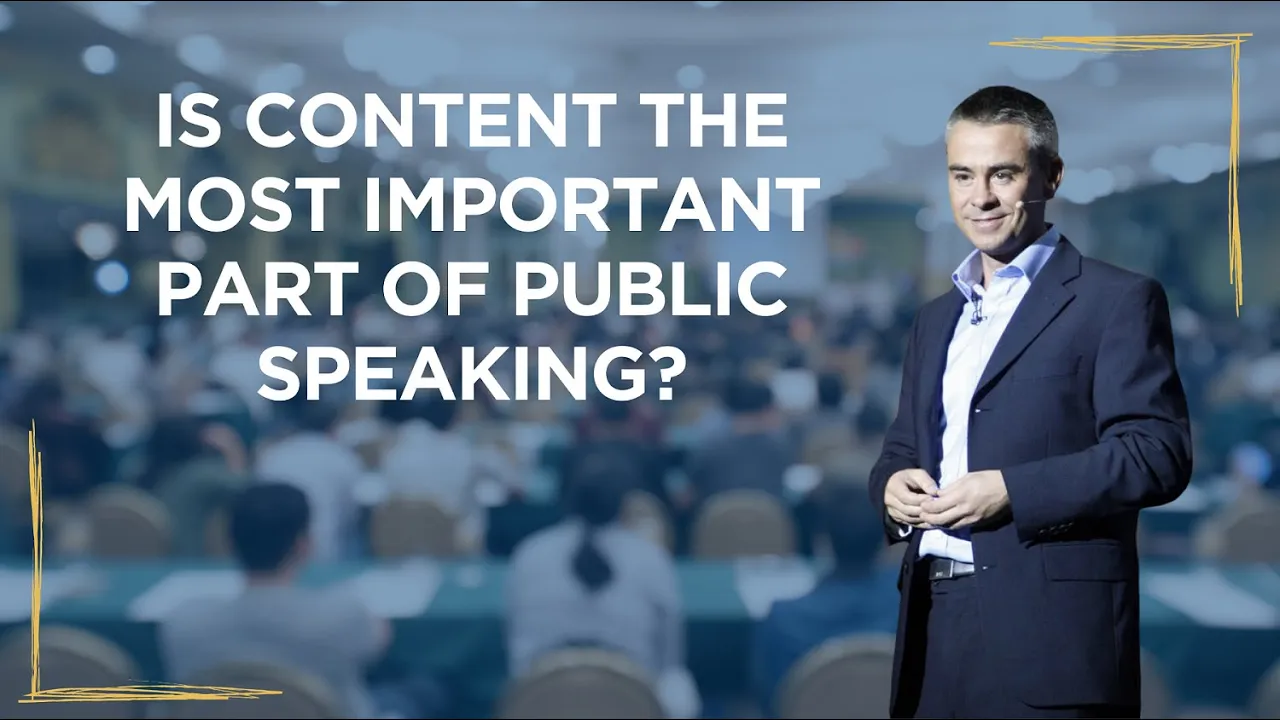 IS CONTENT THE MOST IMPORTANT PART OF PUBLIC SPEAKING?